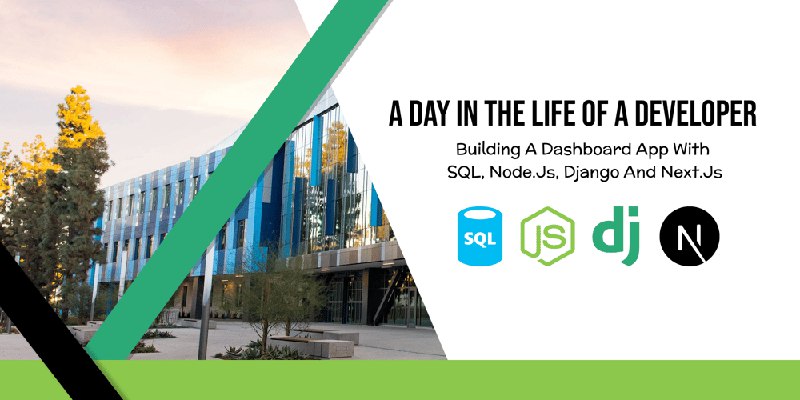 A DAY IN THE LIFE OF A DEVELOPER

Building A Dashboard App With SQL, Node.Js, Django And Next.Js

SQL JS dj N